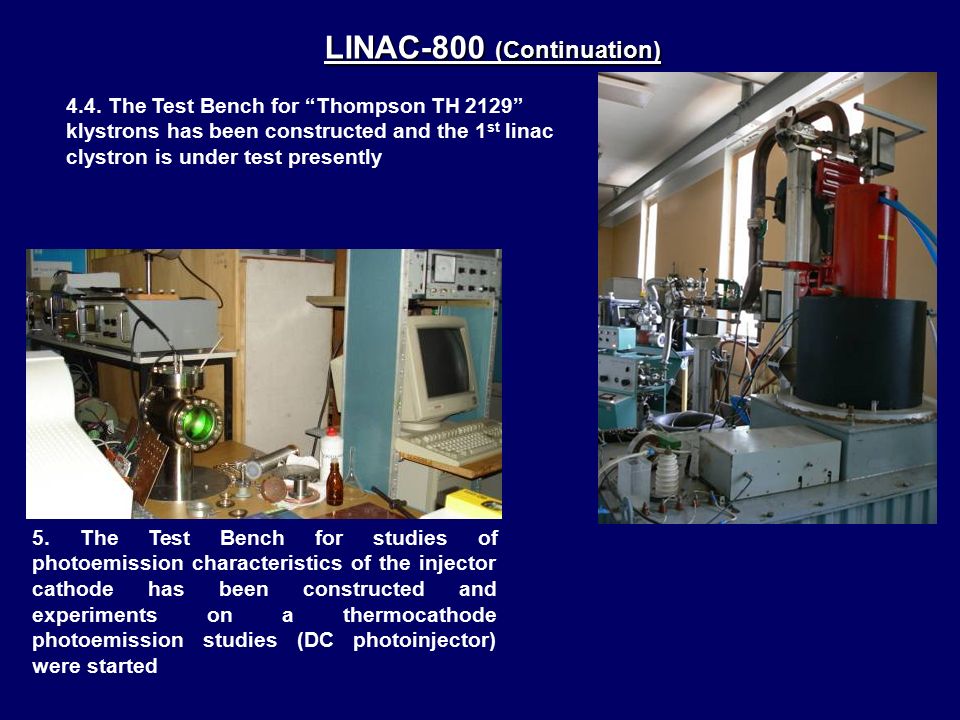 LINAC-800 (Continuation)

4.4. The Test Bench for “Thompson TH 2129” klystrons has been constructed and the 1$^{st}$ linac clystron is under test presently

5. The Test Bench for studies of photoemission characteristics of the injector cathode has been constructed and experiments on a thermocathode photoemission studies (DC photoinjector) were started